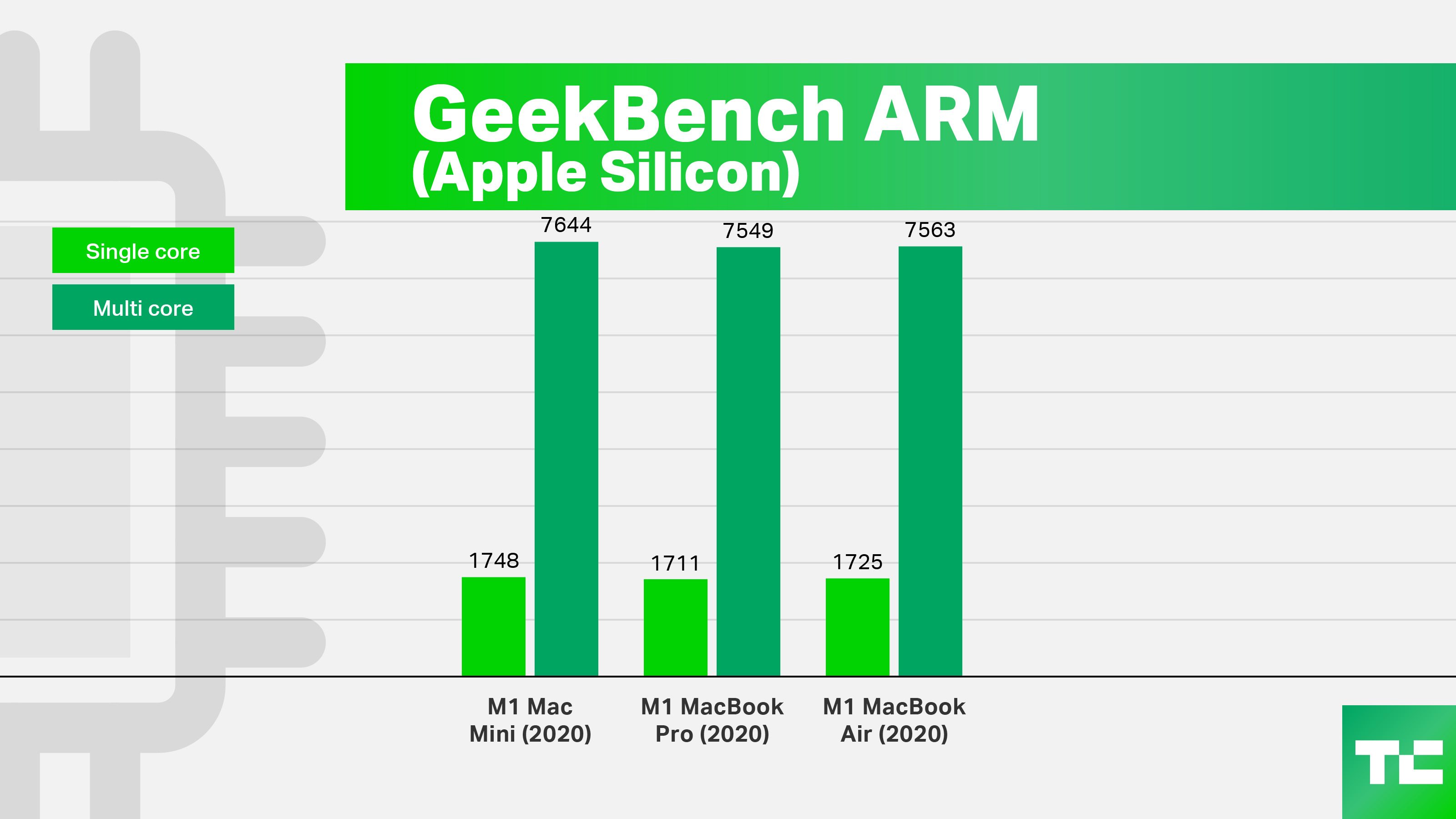 GeekBench ARM
(Apple Silicon)

Single core

Multi core

1748
7644
1711
7549
1725
7563

M1 Mac Mini (2020)

M1 MacBook Pro (2020)

M1 MacBook Air (2020)

TC